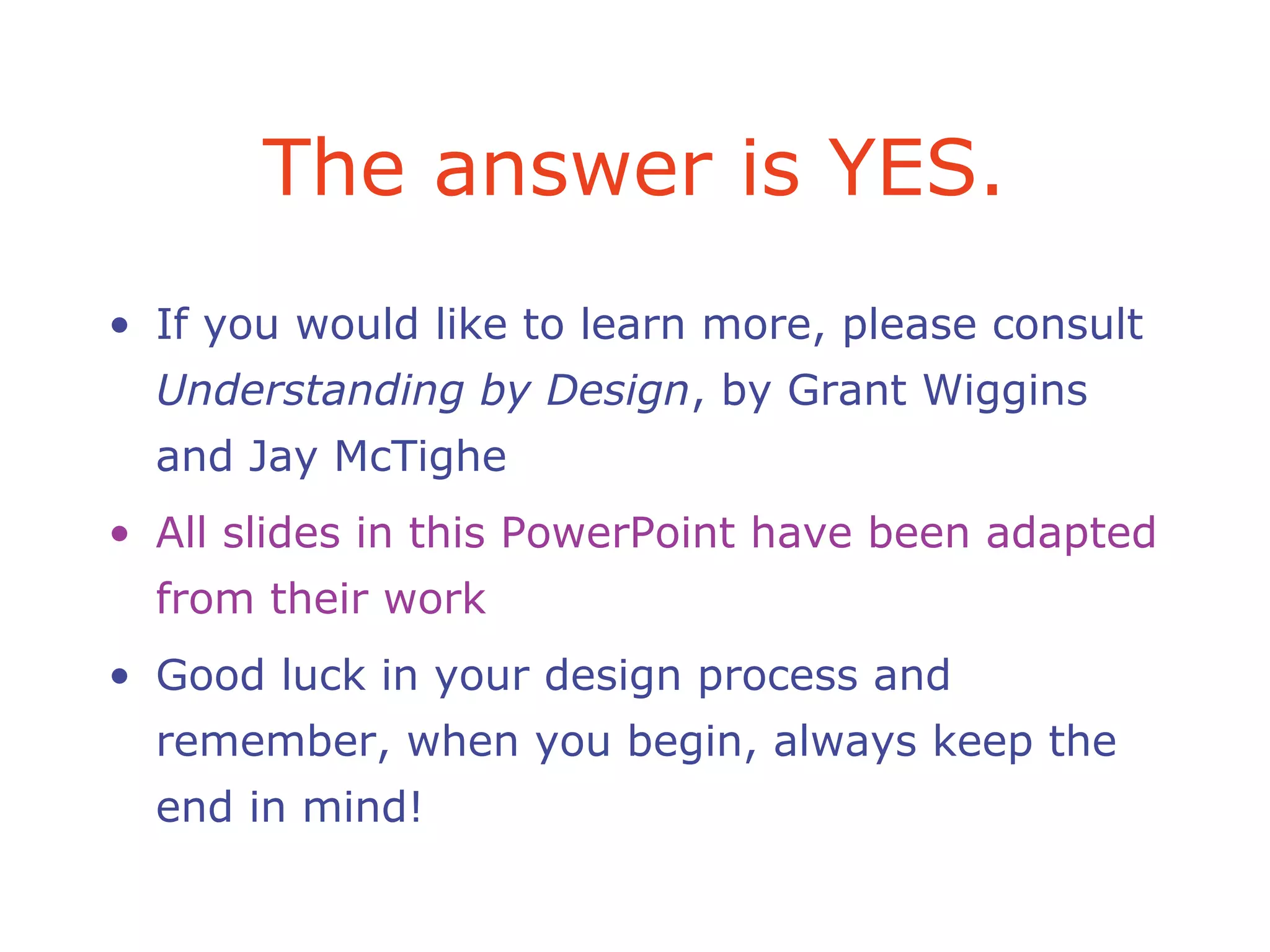 The answer is YES.

• If you would like to learn more, please consult Understanding by Design, by Grant Wiggins and Jay McTighe

• All slides in this PowerPoint have been adapted from their work

• Good luck in your design process and remember, when you begin, always keep the end in mind!